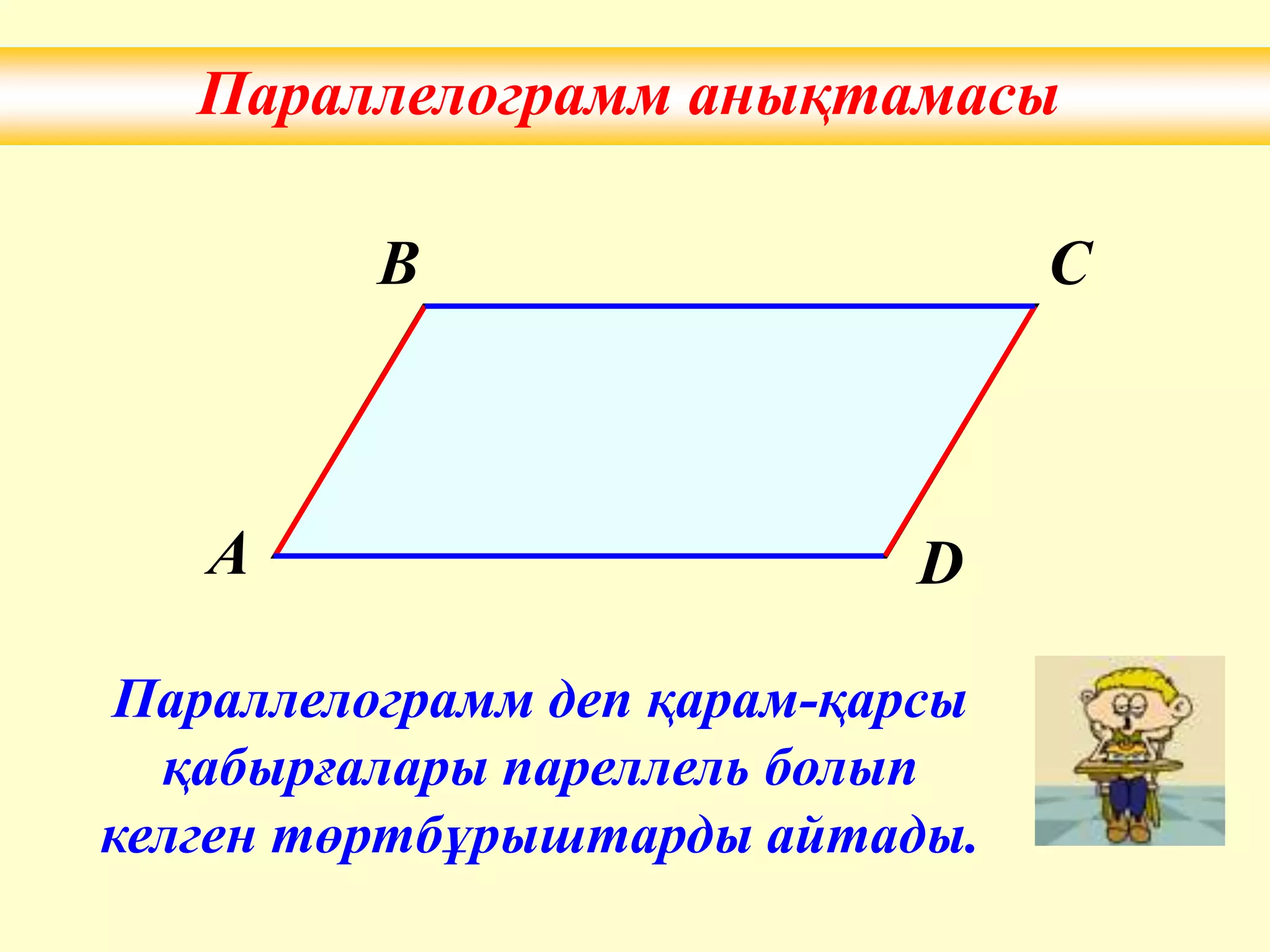 Параллелограмм анықтамасы

B

C

A

D

Параллелограмм деп қарам-қарсы қабырғалары пареллель болып келген төртбұрыштарды айтады.